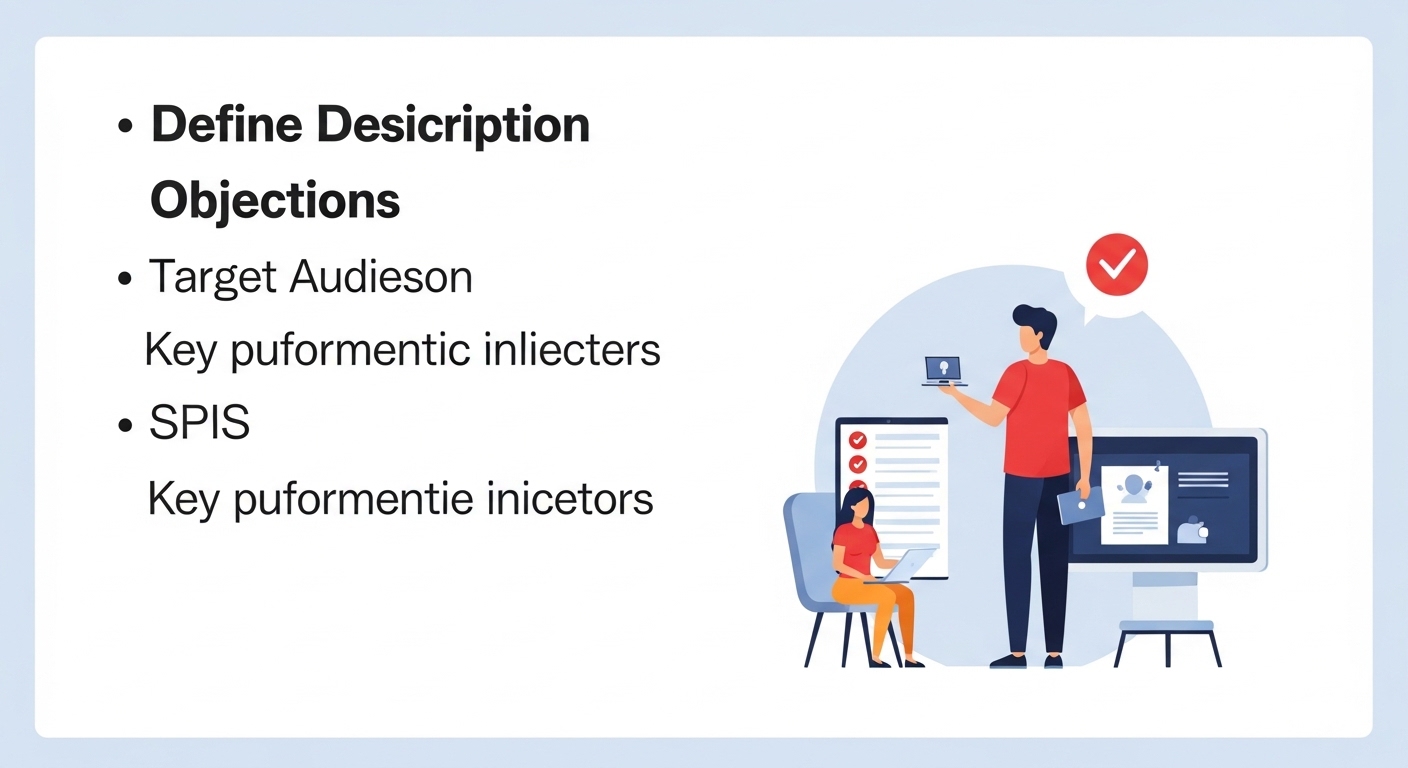 • Define Desicription Objections

• Target Audieson

Key puformentic inliecters

• SPIS

Key puformentie inicetors